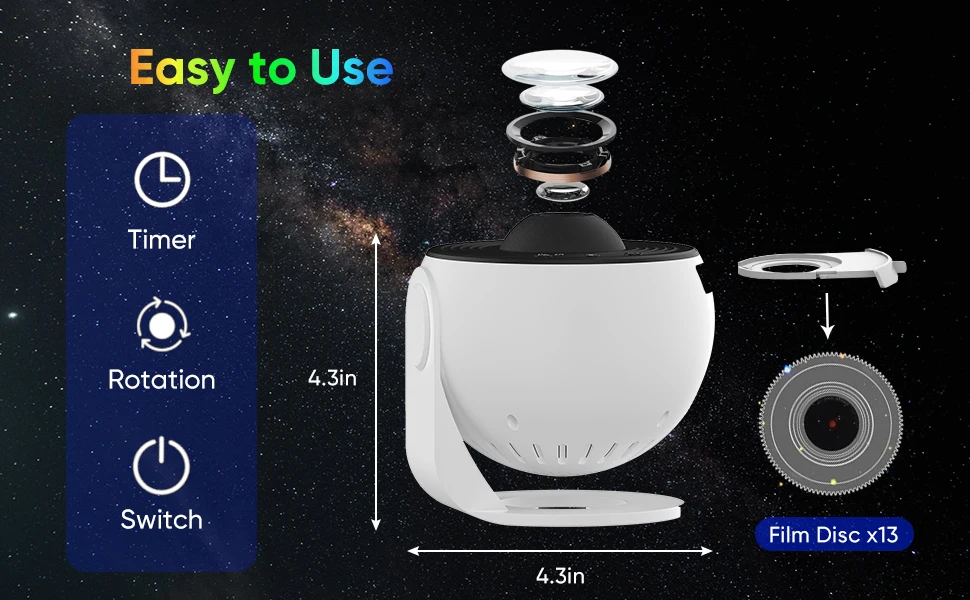 Easy to Use

Timer

Rotation

Switch

4.3in

4.3in

Film Disc x13